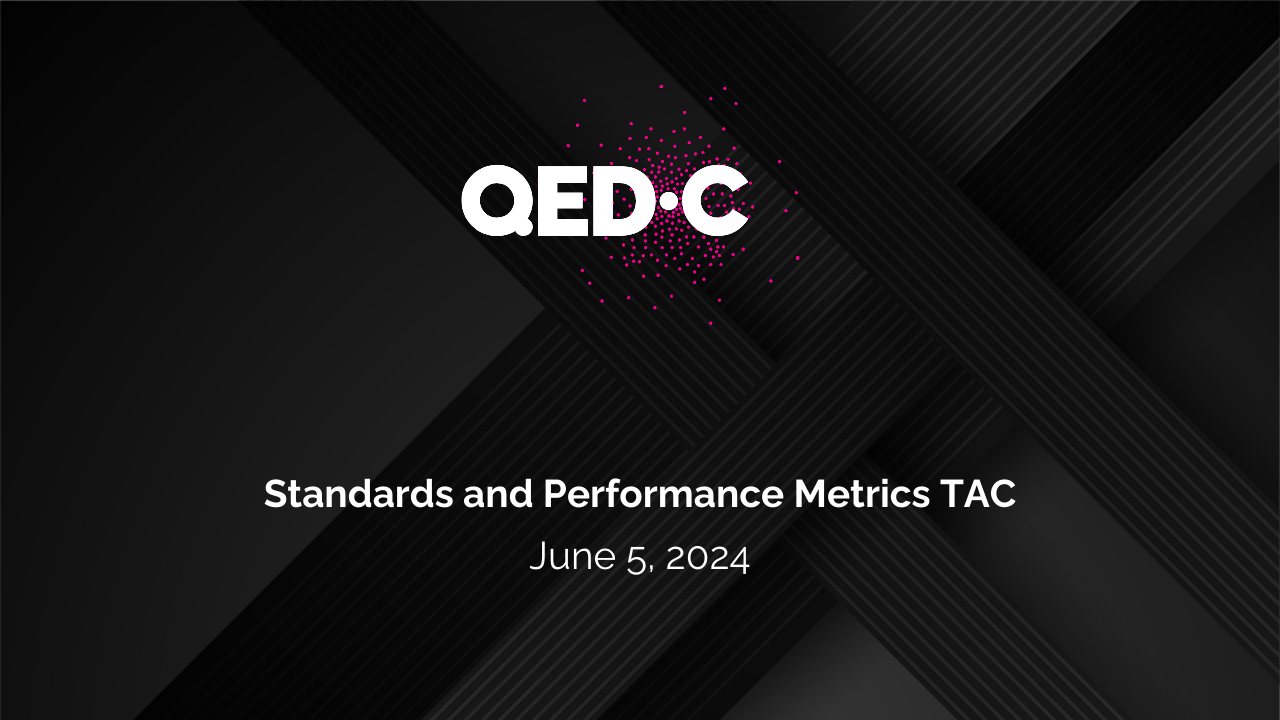 QED·C

Standards and Performance Metrics TAC

June 5, 2024